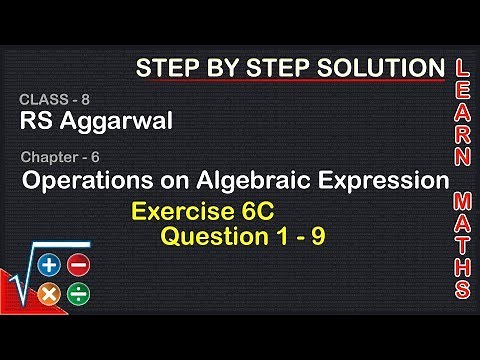 STEP BY STEP SOLUTION

CLASS - 8
RS Aggarwal

Chapter - 6
Operations on Algebraic Expression

Exercise 6C
Question 1 - 9

LEARN MATHS